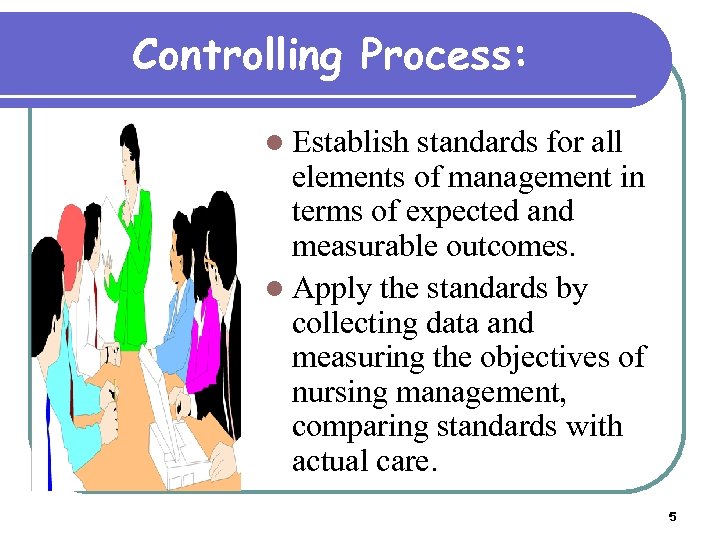 Controlling Process:

- Establish standards for all elements of management in terms of expected and measurable outcomes.
- Apply the standards by collecting data and measuring the objectives of nursing management, comparing standards with actual care.

5